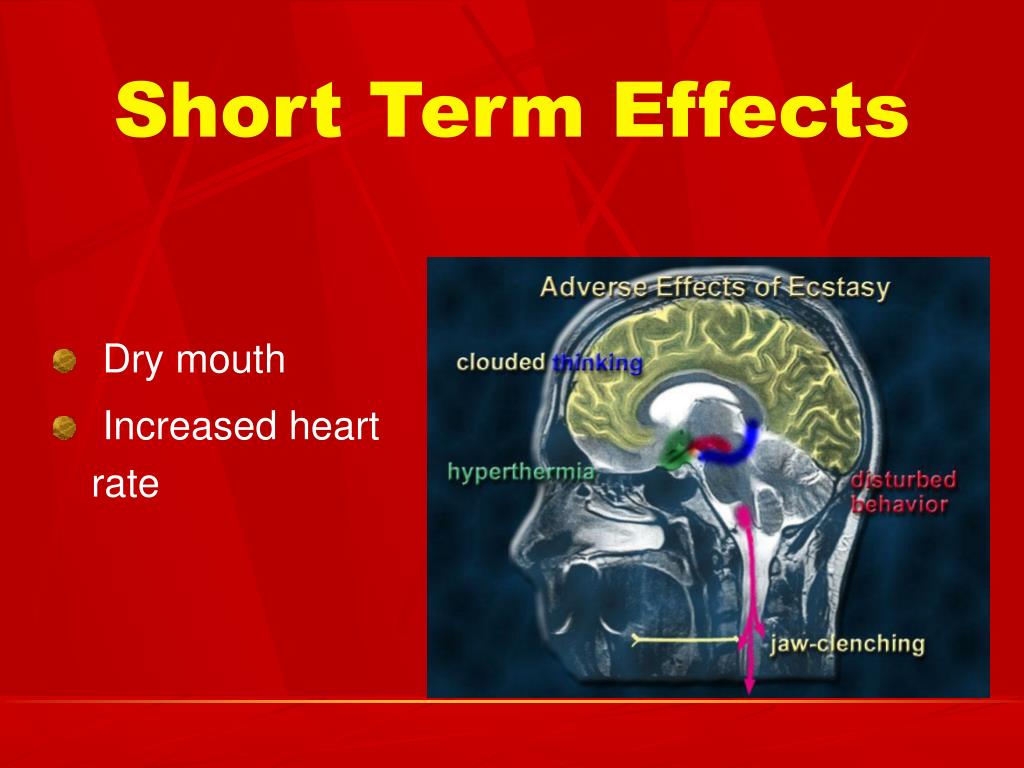 Short Term Effects

Dry mouth

Increased heart rate

Adverse Effects of Ecstasy

clouded thinking

hyperthermia

disturbed behavior

jaw-clenching